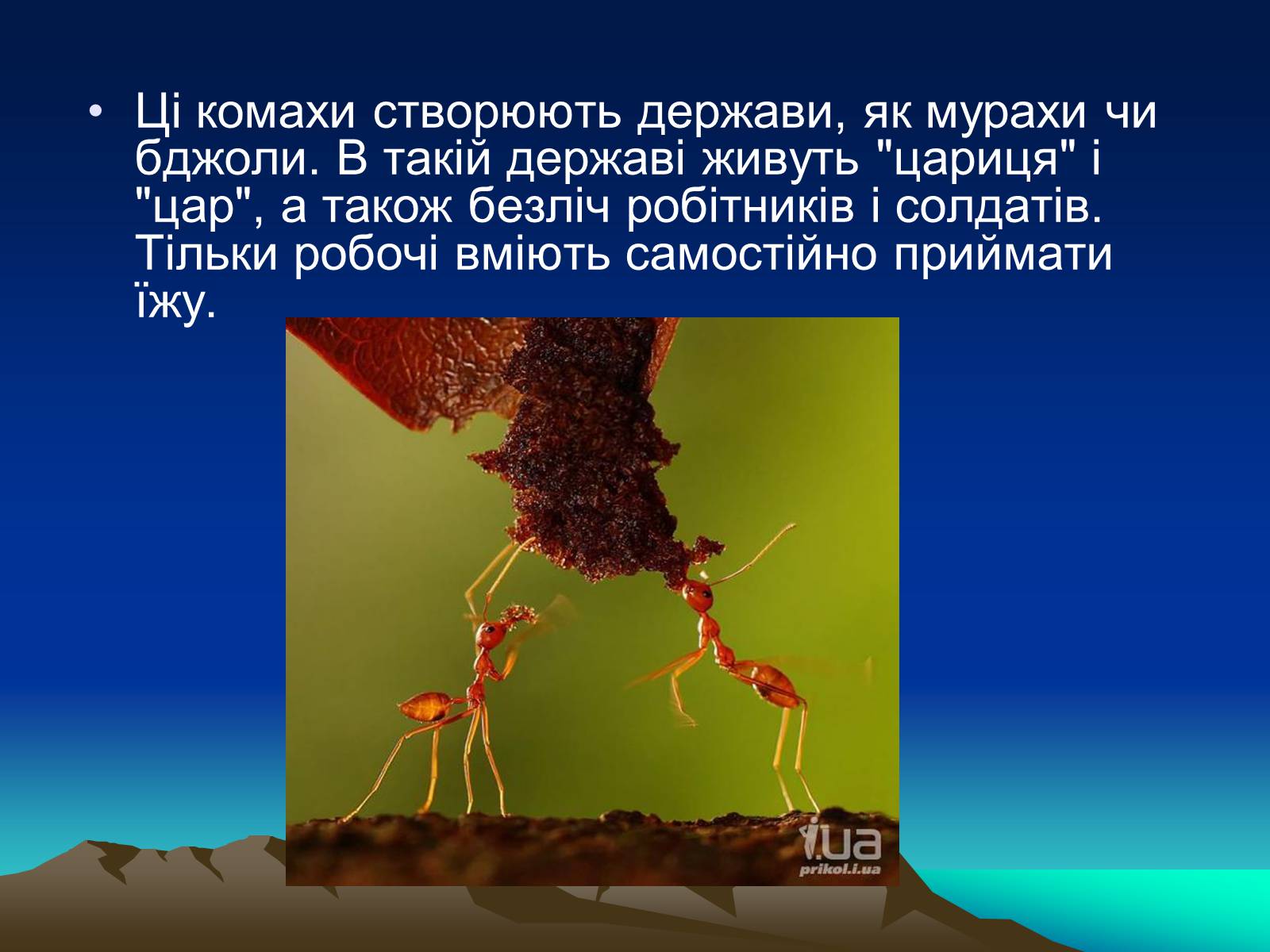 • Ці комахи створюють держави, як мурахи чи бджоли. В такій державі живуть "цариця" і "цар", а також безліч робітників і солдатів. Тільки робочі вміють самостійно приймати їжу.

i.ua
prikol.i.ua